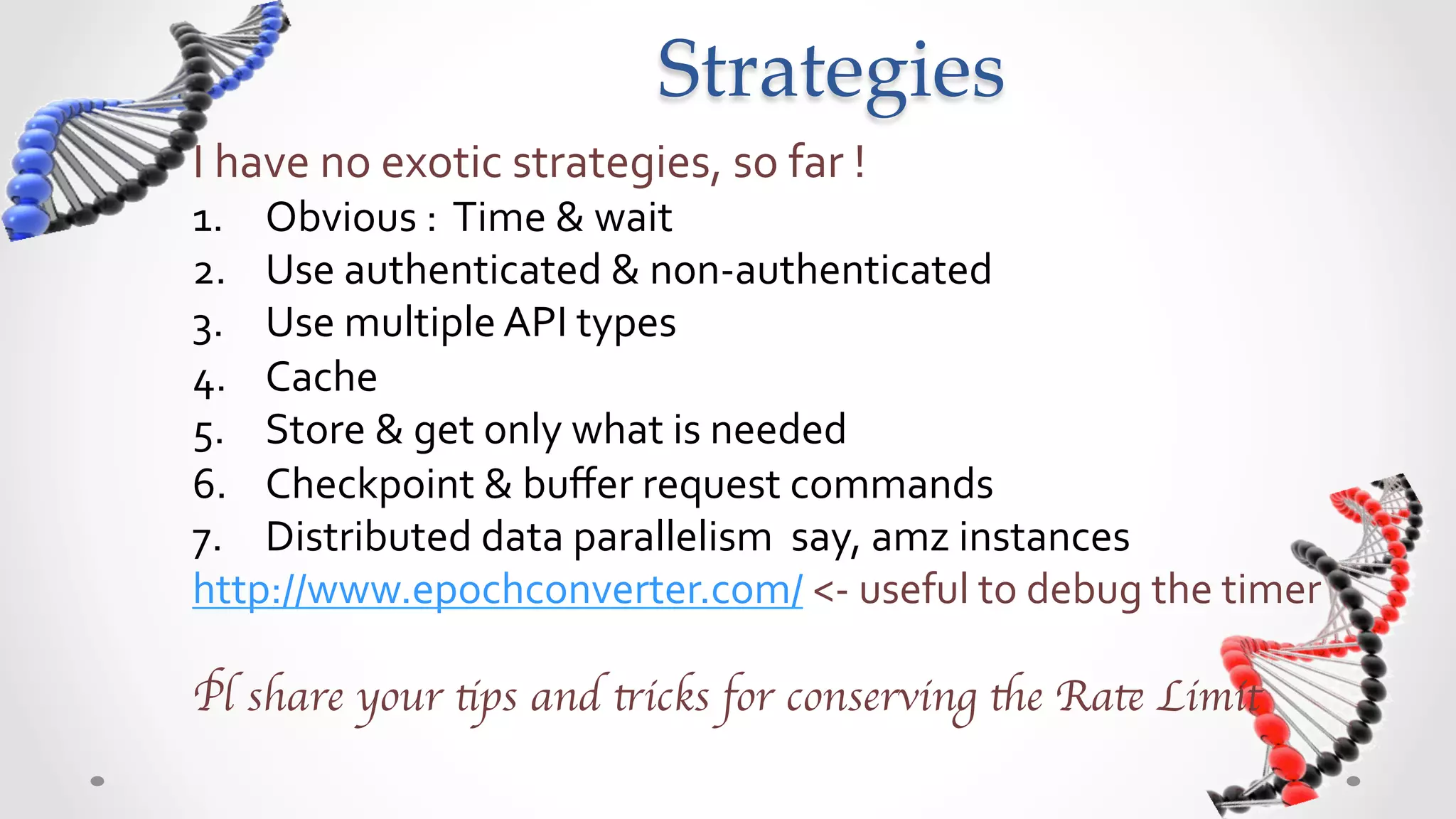 Strategies

I have no exotic strategies, so far !

1. Obvious : Time & wait
2. Use authenticated & non-authenticated
3. Use multiple API types
4. Cache
5. Store & get only what is needed
6. Checkpoint & buffer request commands
7. Distributed data parallelism say, amz instances

http://www.epochconverter.com/ <- useful to debug the timer

Pl share your tips and tricks for conserving the Rate Limit